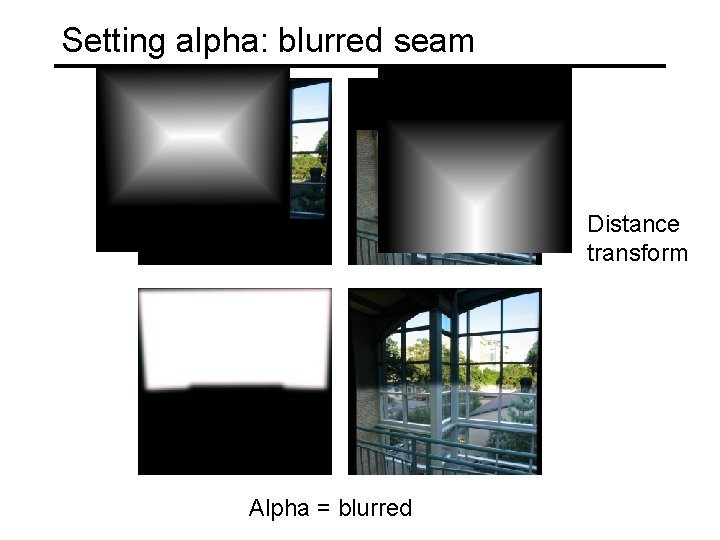 Setting alpha: blurred seam

Distance transform

Alpha = blurred